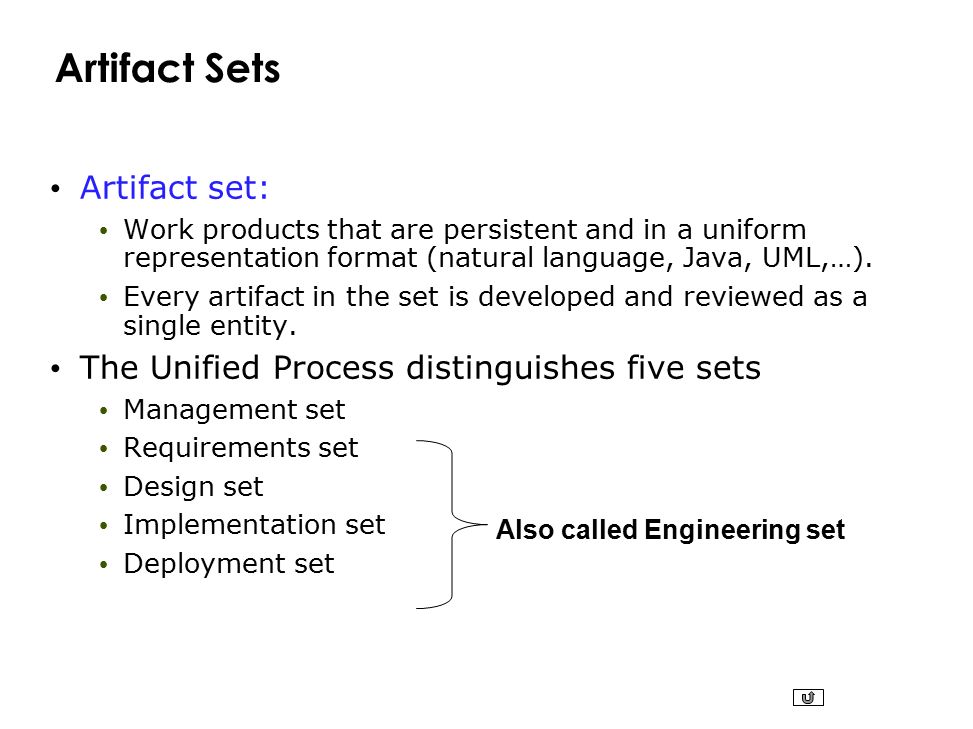 Artifact Sets

• Artifact set:
  • Work products that are persistent and in a uniform representation format (natural language, Java, UML,…).
  • Every artifact in the set is developed and reviewed as a single entity.
• The Unified Process distinguishes five sets
  • Management set
  • Requirements set
  • Design set
  • Implementation set
  • Deployment set

Also called Engineering set